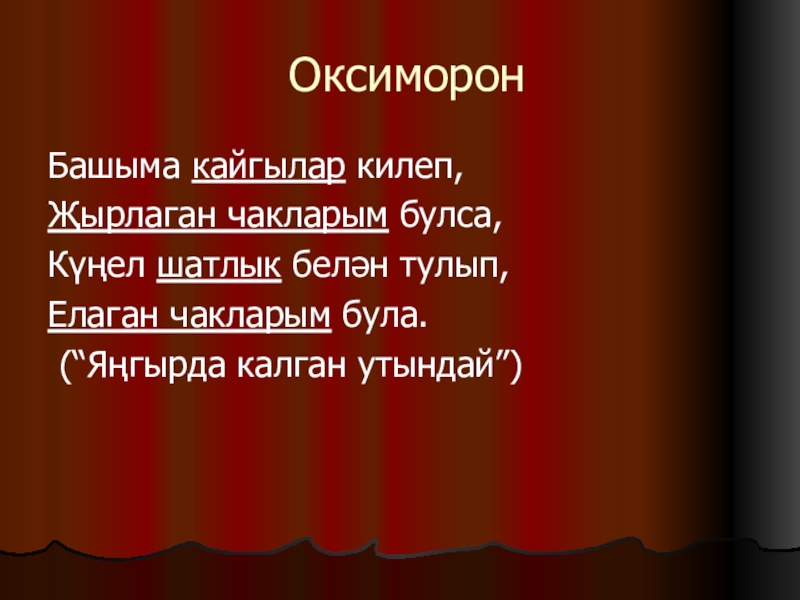 Оксиморон

Башыма кайгылар килеп,
Җырлаган чакларым булса,
Күңел шатлык белән тулып,
Елаган чакларым була.
(“Яңгырда калган утындай”)